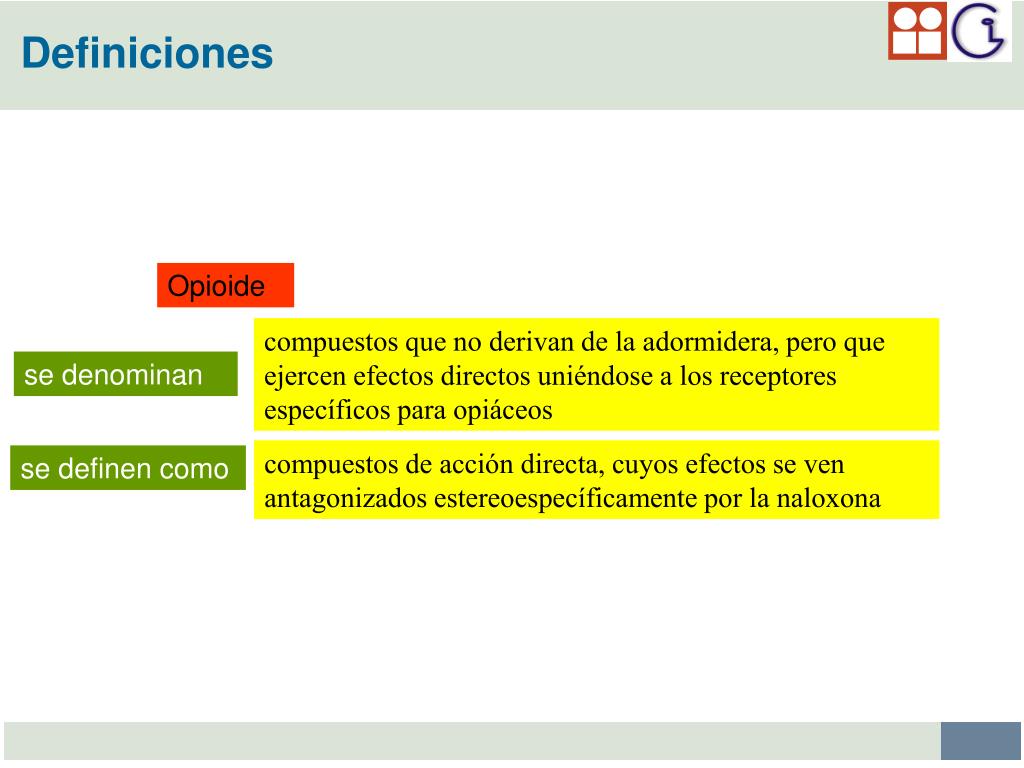 Definiciones

Opioide

se denominan

compuestos que no derivan de la adormidera, pero que ejercen efectos directos uniéndose a los receptores específicos para opiáceos

se definen como

compuestos de acción directa, cuyos efectos se ven antagonizados estereoespecíficamente por la naloxona